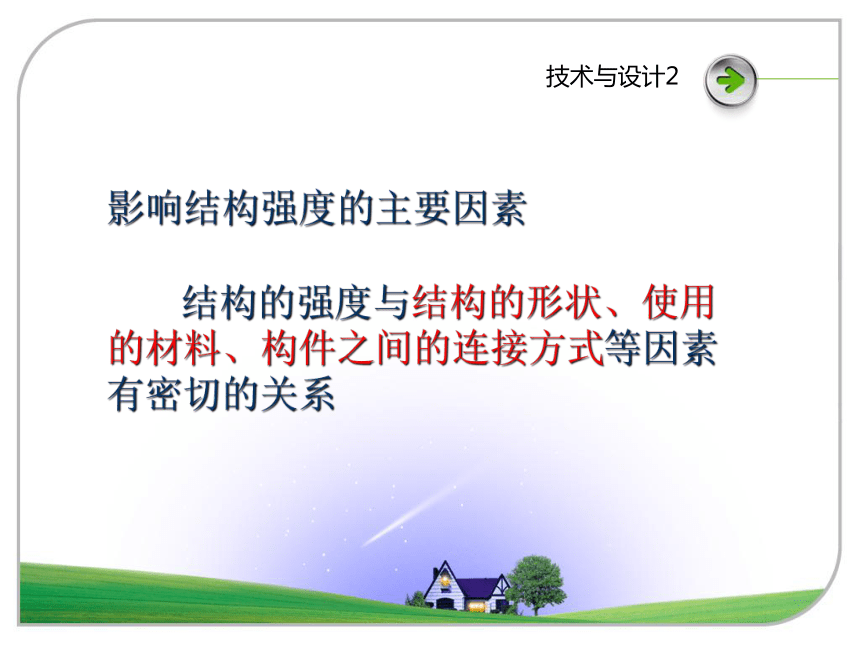 技术与设计2

影响结构强度的主要因素

结构的强度与结构的形状、使用的材料、构件之间的连接方式等因素有密切的关系